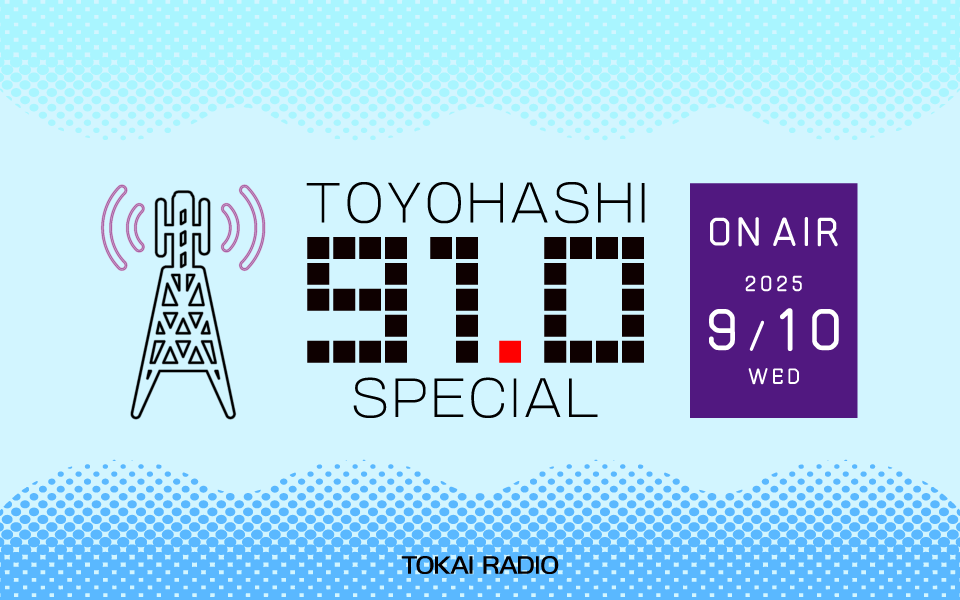 TOYOHASHI
91.0
SPECIAL

ON AIR
2025
9/10
WED

TOKAI RADIO